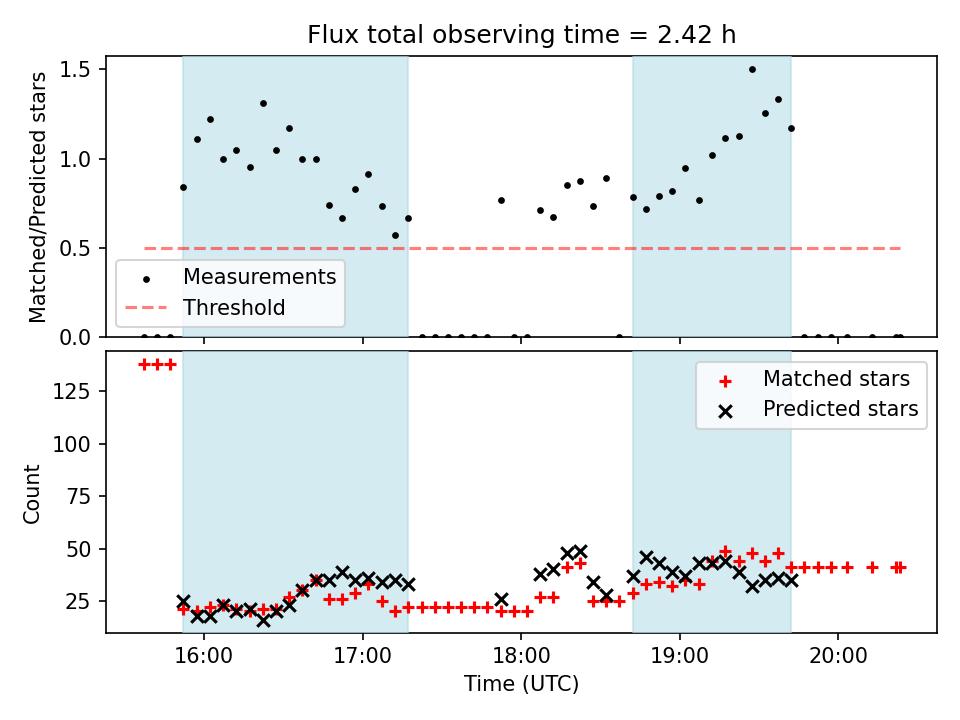 Flux total observing time = 2.42 h

Matched/Predicted stars

1.5
1.0
0.5
0.0

Measurements
Threshold

Count

125
100
75
50
25

Matched stars
Predicted stars

16:00
17:00
18:00
19:00
20:00

Time (UTC)